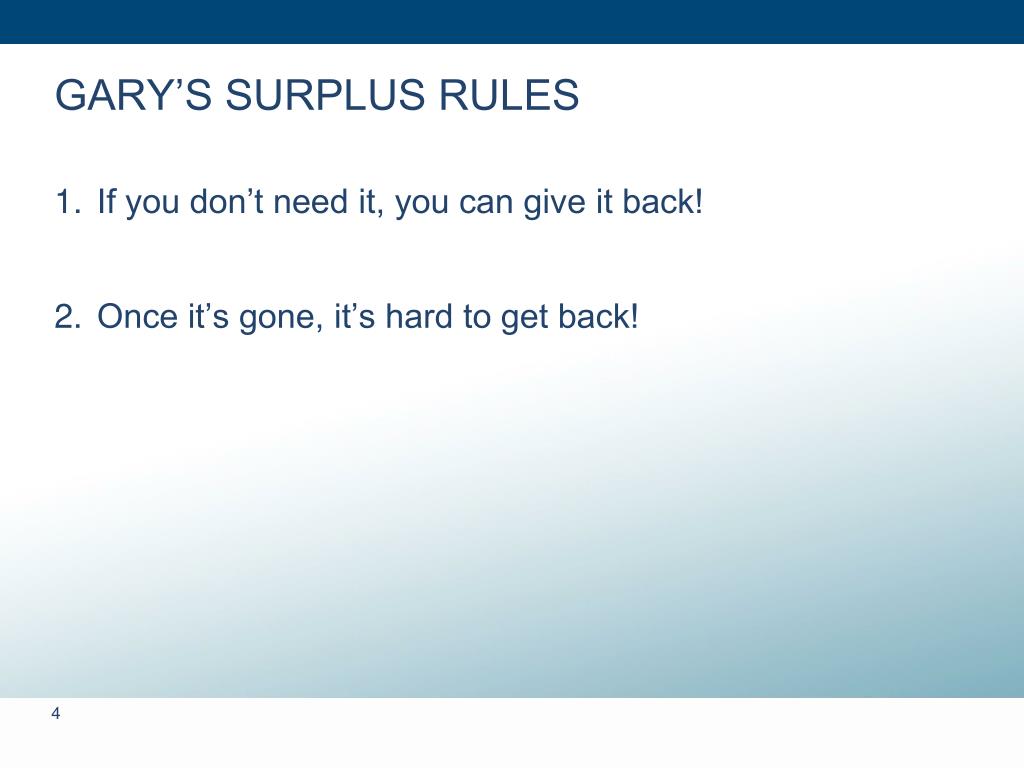 GARY’S SURPLUS RULES

1. If you don’t need it, you can give it back!

2. Once it’s gone, it’s hard to get back!

4